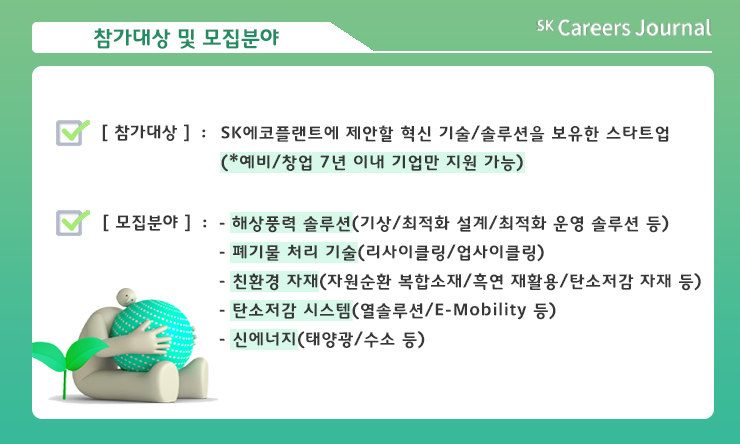 참가대상 및 모집분야

SK Careers Journal

[ 참가대상 ] : SK에코플랜트에 제안할 혁신 기술/솔루션을 보유한 스타트업
(*예비/창업 7년 이내 기업만 지원 가능)

[ 모집분야 ] : - 해상풍력 솔루션(기상/최적화 설계/최적화 운영 솔루션 등)
- 폐기물 처리 기술(리사이클링/업사이클링)
- 친환경 자재(자원순환 복합소재/흑연 재활용/탄소저감 자재 등)
- 탄소저감 시스템(열솔루션/E-Mobility 등)
- 신에너지(태양광/수소 등)